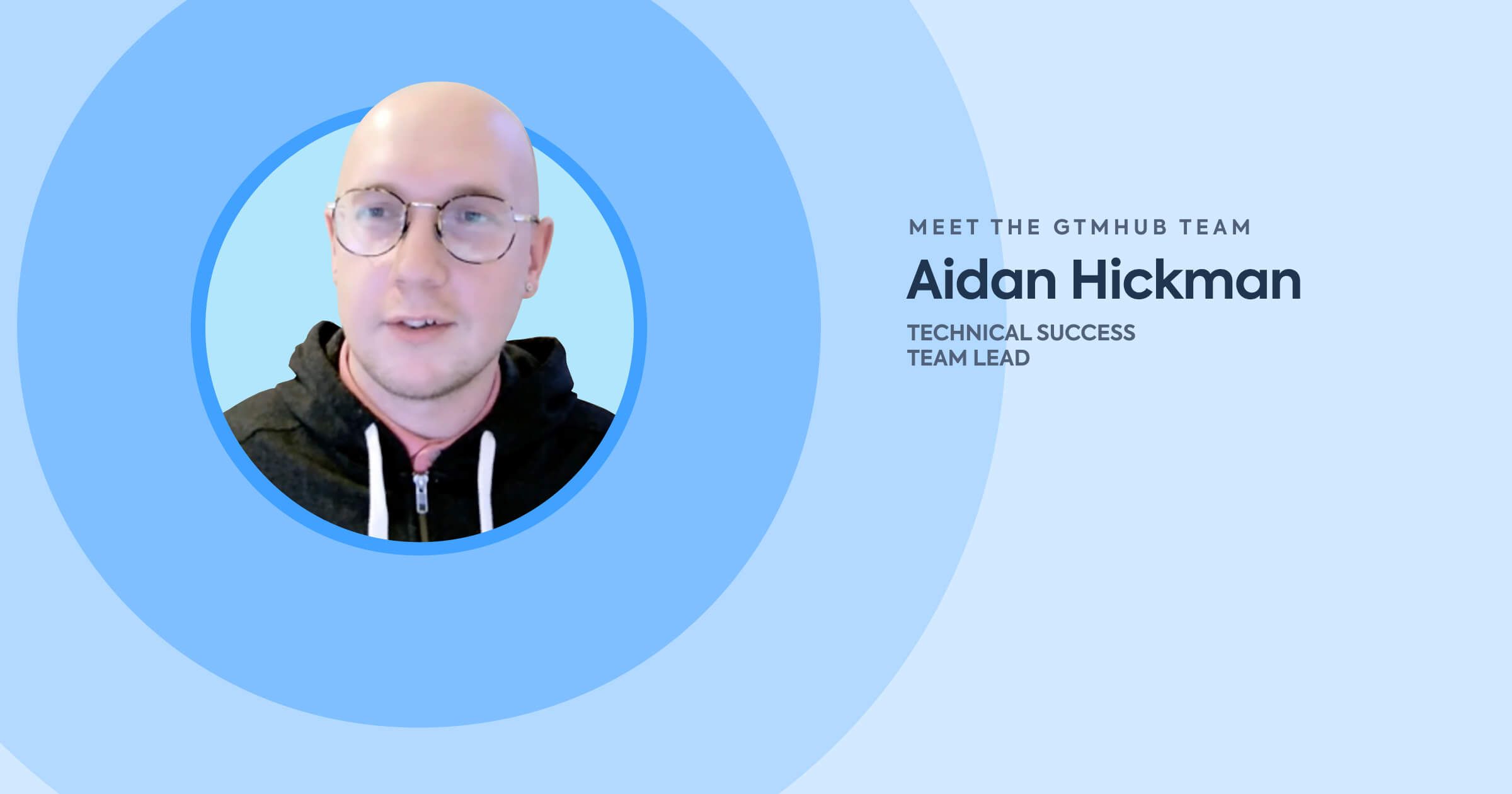 MEET THE GTMHUB TEAM

Aidan Hickman

TECHNICAL SUCCESS
TEAM LEAD